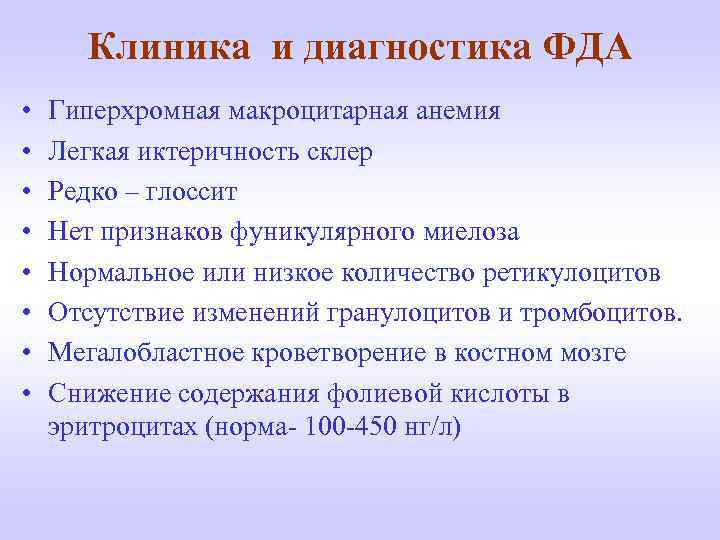 Клиника и диагностика ФДА

• Гиперхромная макроцитарная анемия
• Легкая иктеричность склер
• Редко – глоссит
• Нет признаков фуникулярного миелоза
• Нормальное или низкое количество ретикулоцитов
• Отсутствие изменений гранулоцитов и тромбоцитов.
• Мегалобластное кроветворение в костном мозге
• Снижение содержания фолиевой кислоты в эритроцитах (норма- 100-450 нг/л)